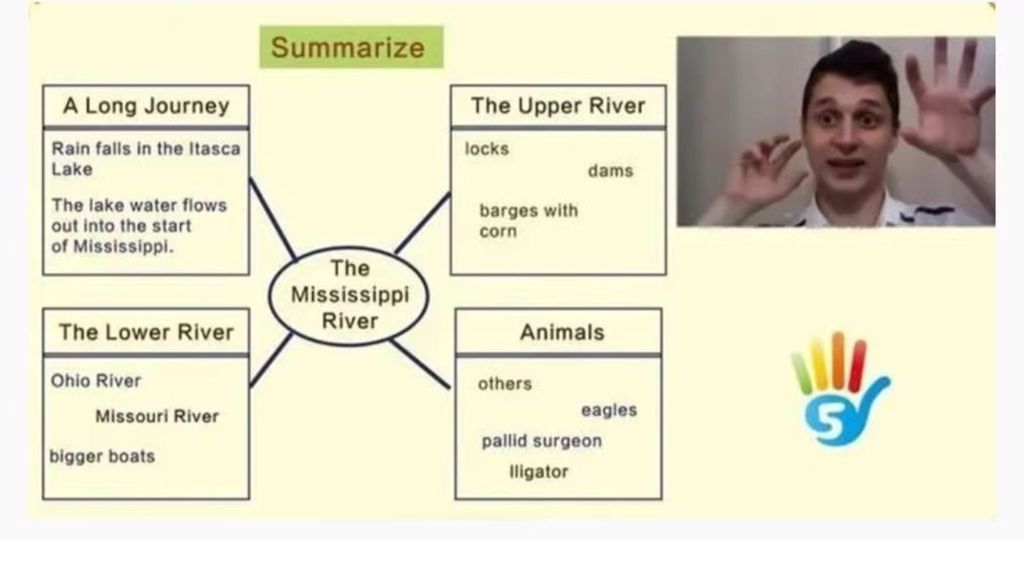 Summarize

A Long Journey

Rain falls in the Itasca Lake

The lake water flows out into the start of Mississippi.

The Upper River

locks

dams

barges with corn

The Mississippi River

The Lower River

Ohio River

Missouri River

bigger boats

Animals

others

eagles

pallid surgeon

lligator

5